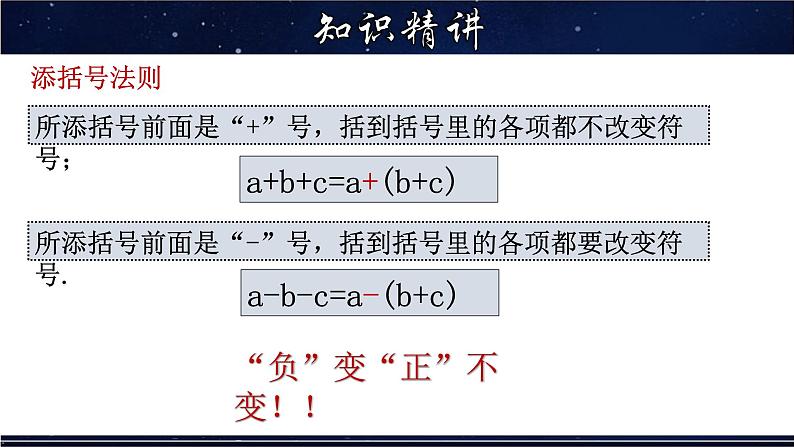 知识精讲

添括号法则

所添括号前面是“+”号，括到括号里的各项都不改变符号；

$a+b+c=a+(b+c)$

所添括号前面是“-”号，括到括号里的各项都要改变符号.

$a-b-c=a-(b+c)$

“负”变“正”不变！！